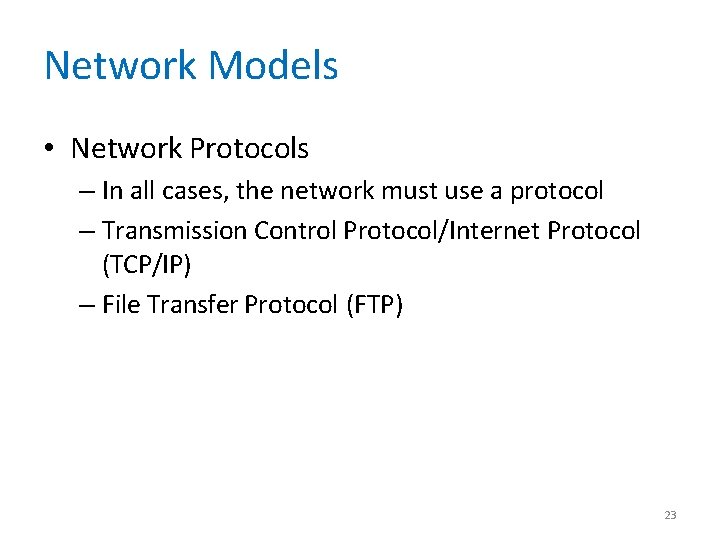 Network Models

• Network Protocols
– In all cases, the network must use a protocol
– Transmission Control Protocol/Internet Protocol (TCP/IP)
– File Transfer Protocol (FTP)

23